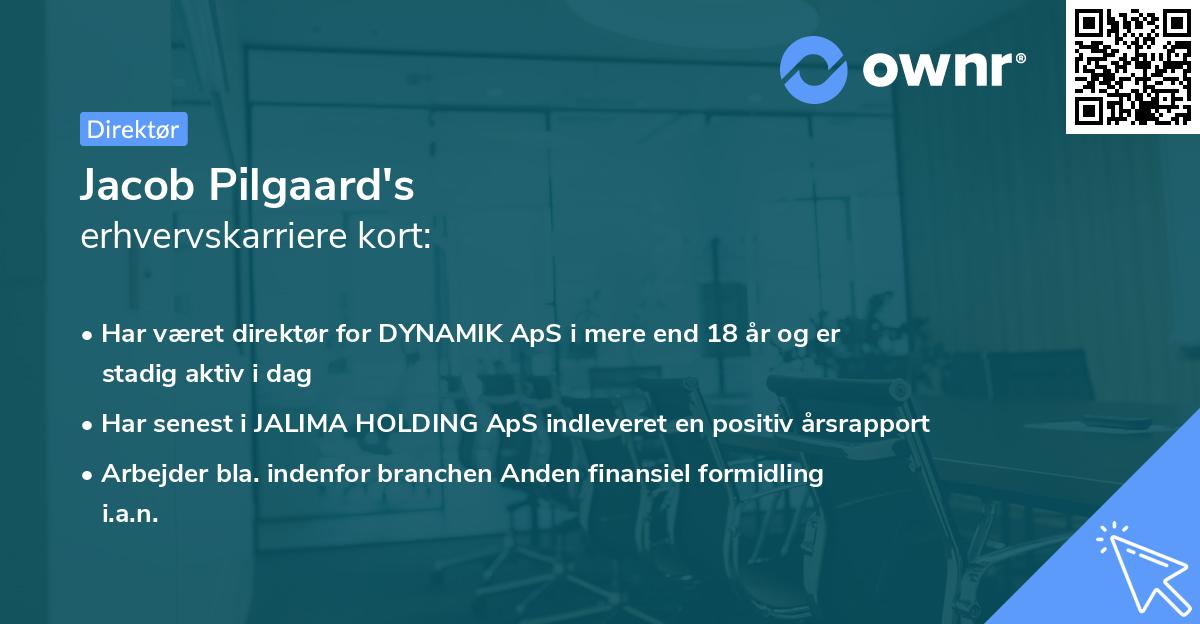 ownr®

Direktør

Jacob Pilgaard's
erhvervskarriere kort:

• Har været direktør for DYNAMIK ApS i mere end 18 år og er stadig aktiv i dag

• Har senest i JALIMA HOLDING ApS indleveret en positiv årsrapport

• Arbejder bla. indenfor branchen Anden finansiel formidling i.a.n.